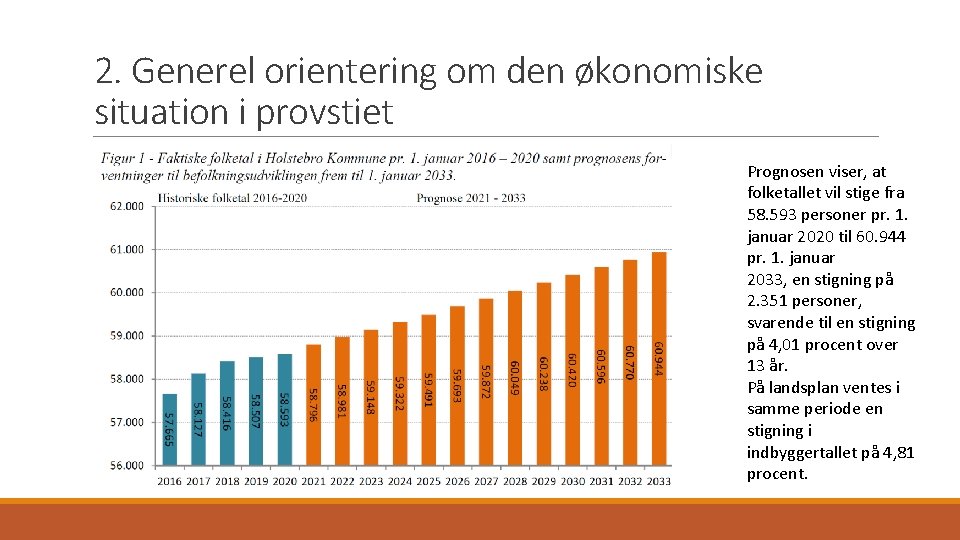 2. Generel orientering om den økonomiske situation i provstiet

Figur 1 - Faktiske folketal i Holstebro Kommune pr. 1. januar 2016 – 2020 samt prognosens forventninger til befolkningsudviklingen frem til 1. januar 2033.

Historiske folketal 2016-2020

Prognose 2021 - 2033

62.000
61.000
60.000
59.000
58.000
57.000
56.000

57.665
58.127
58.416
58.507
58.593
58.796
58.981
59.148
59.322
59.491
59.693
59.872
60.049
60.238
60.420
60.596
60.770
60.944

2016 2017 2018 2019 2020 2021 2022 2023 2024 2025 2026 2027 2028 2029 2030 2031 2032 2033

Prognosen viser, at folketallet vil stige fra 58.593 personer pr. 1. januar 2020 til 60.944 pr. 1. januar 2033, en stigning på 2.351 personer, svarende til en stigning på 4,01 procent over 13 år.
På landsplan ventes i samme periode en stigning i indbyggertallet på 4,81 procent.